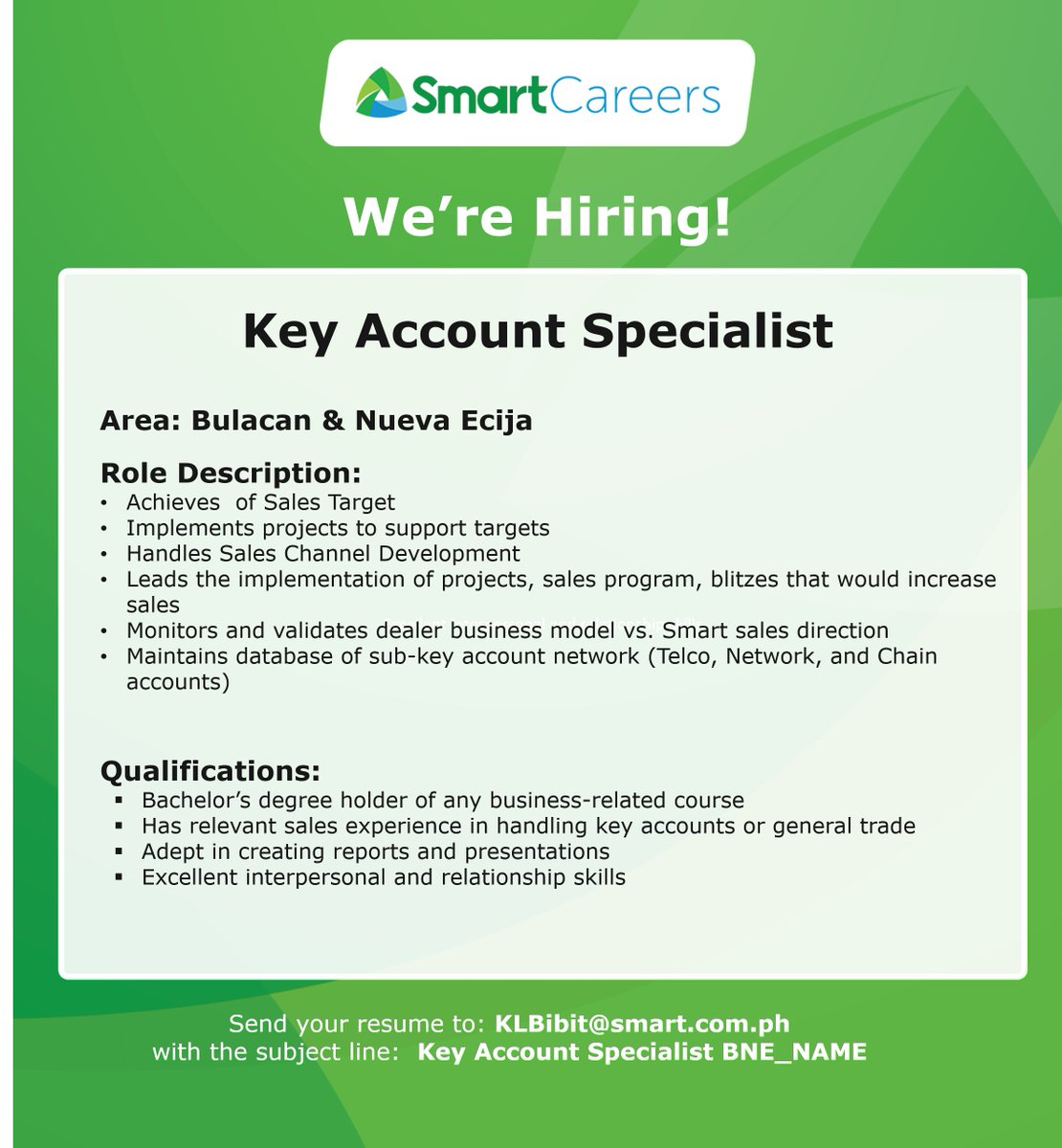 SmartCareers

We're Hiring!

Key Account Specialist

Area: Bulacan & Nueva Ecija

Role Description:
• Achieves  of Sales Target
• Implements projects to support targets
• Handles Sales Channel Development
• Leads the implementation of projects, sales program, blitzes that would increase sales
• Monitors and validates dealer business model vs. Smart sales direction
• Maintains database of sub-key account network (Telco, Network, and Chain accounts)

Qualifications:
▪ Bachelor's degree holder of any business-related course
▪ Has relevant sales experience in handling key accounts or general trade
▪ Adept in creating reports and presentations
▪ Excellent interpersonal and relationship skills

Send your resume to: KLBibit@smart.com.ph
with the subject line:  Key Account Specialist BNE_NAME